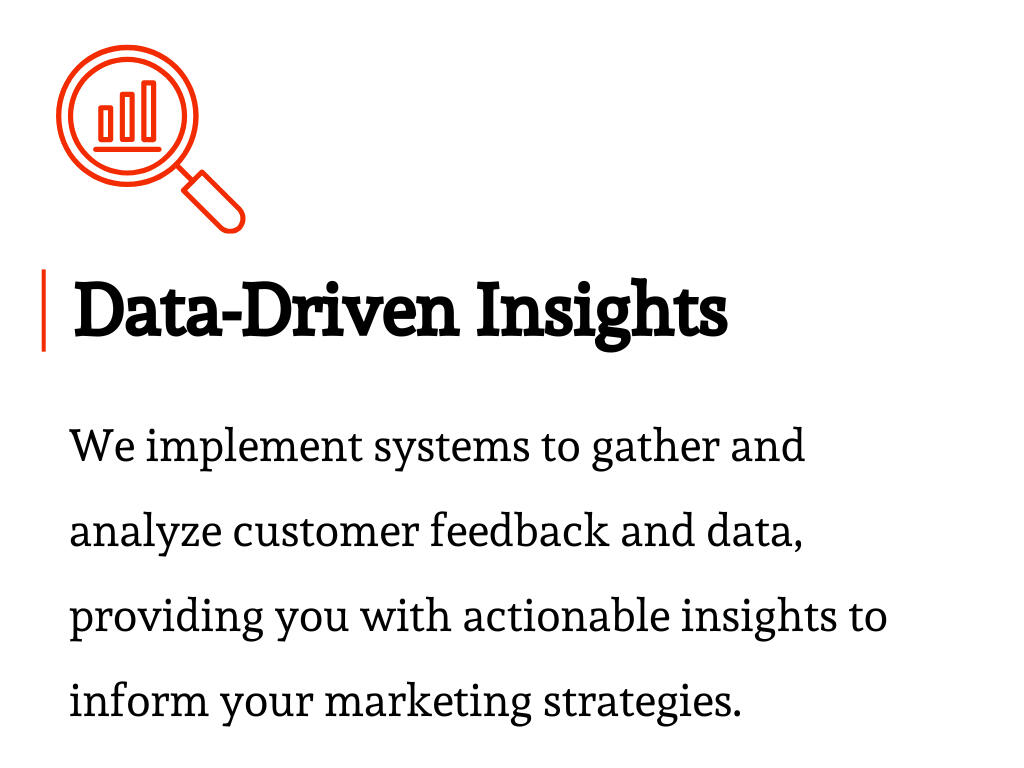 Data-Driven Insights

We implement systems to gather and analyze customer feedback and data, providing you with actionable insights to inform your marketing strategies.